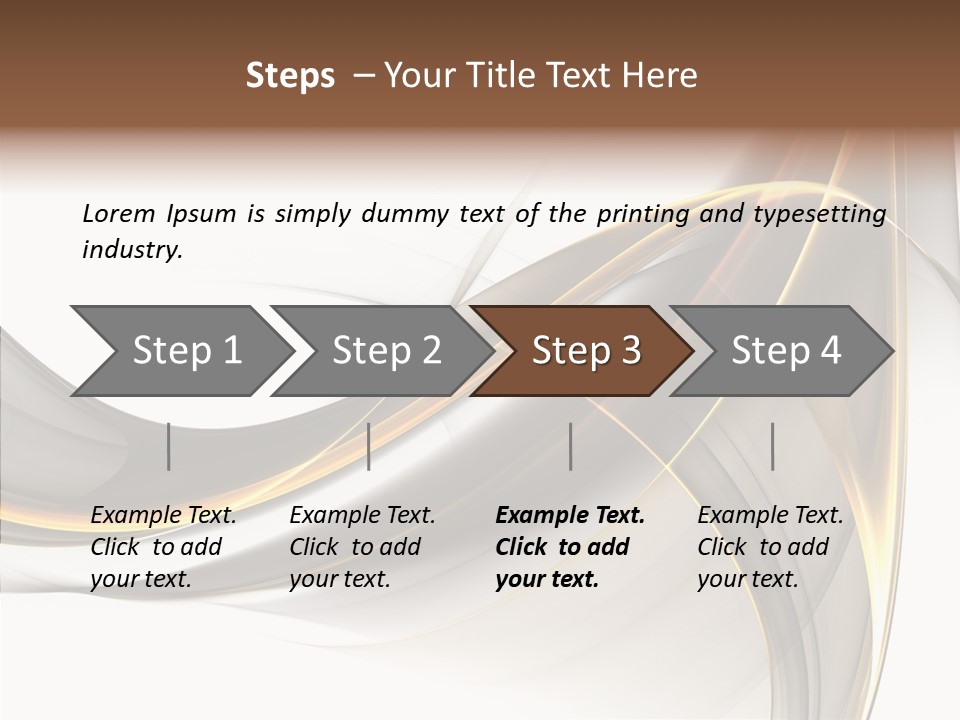 Steps – Your Title Text Here

Lorem Ipsum is simply dummy text of the printing and typesetting industry.

Step 1

Step 2

Step 3

Step 4

Example Text. Click to add your text.

Example Text. Click to add your text.

Example Text. Click to add your text.

Example Text. Click to add your text.